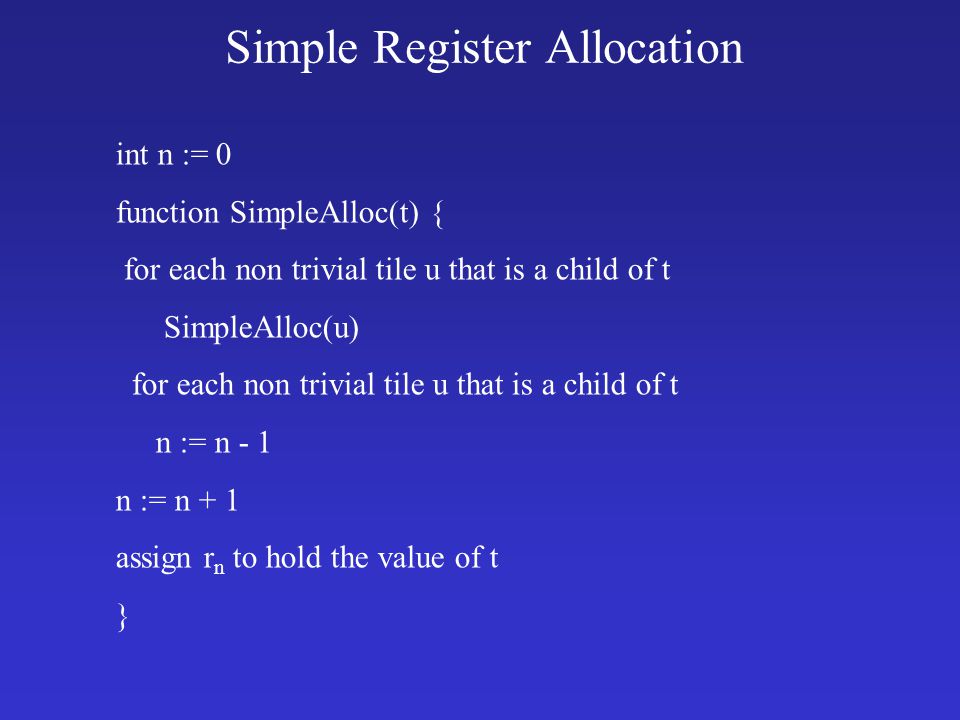 Simple Register Allocation

int n := 0

function SimpleAlloc(t) {

for each non trivial tile u that is a child of t

SimpleAlloc(u)

for each non trivial tile u that is a child of t

n := n - 1

n := n + 1

assign $r_n$ to hold the value of t

}